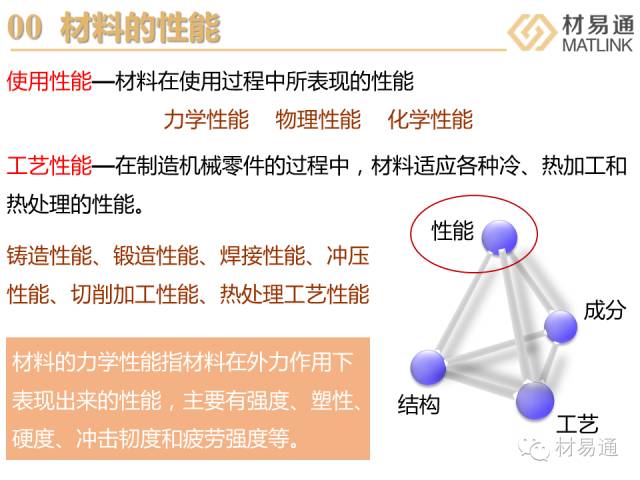 00 材料的性能

材易通
MATLINK

使用性能—材料在使用过程中所表现的性能

力学性能　物理性能　化学性能

工艺性能—在制造机械零件的过程中，材料适应各种冷、热加工和热处理的性能。

铸造性能、锻造性能、焊接性能、冲压性能、切削加工性能、热处理工艺性能

材料的力学性能指材料在外力作用下表现出来的性能，主要有强度、塑性、硬度、冲击韧度和疲劳强度等。

性能
成分
结构
工艺

材易通